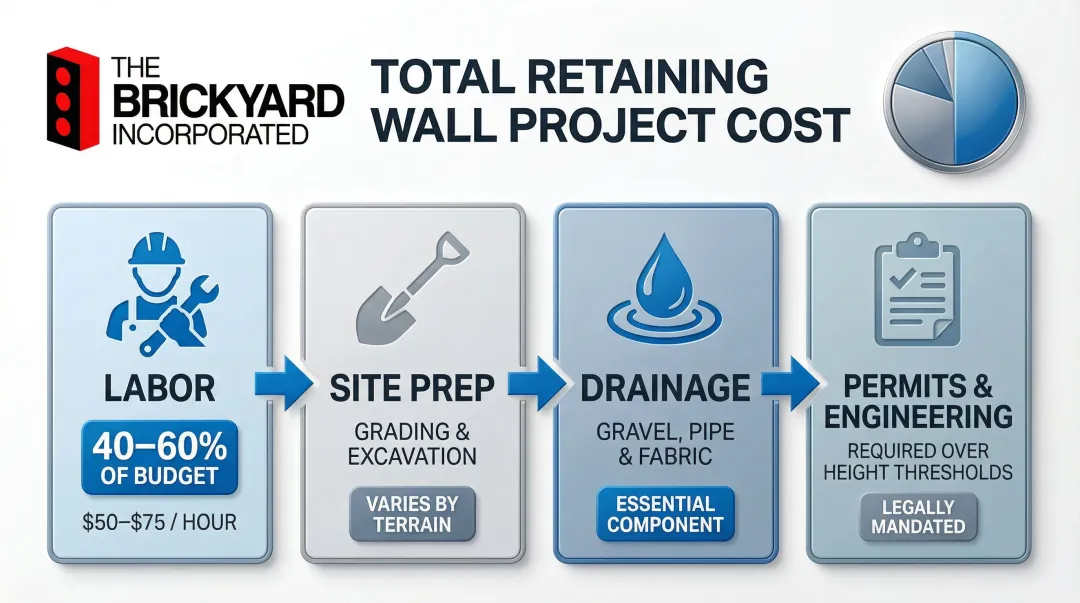 THE BRICKYARD INCORPORATED

TOTAL RETAINING WALL PROJECT COST

LABOR

40–60% OF BUDGET

$50–$75 / HOUR

SITE PREP

GRADING & EXCAVATION

VARIES BY TERRAIN

DRAINAGE

GRAVEL, PIPE & FABRIC

ESSENTIAL COMPONENT

PERMITS & ENGINEERING

REQUIRED OVER HEIGHT THRESHOLDS

LEGALLY MANDATED